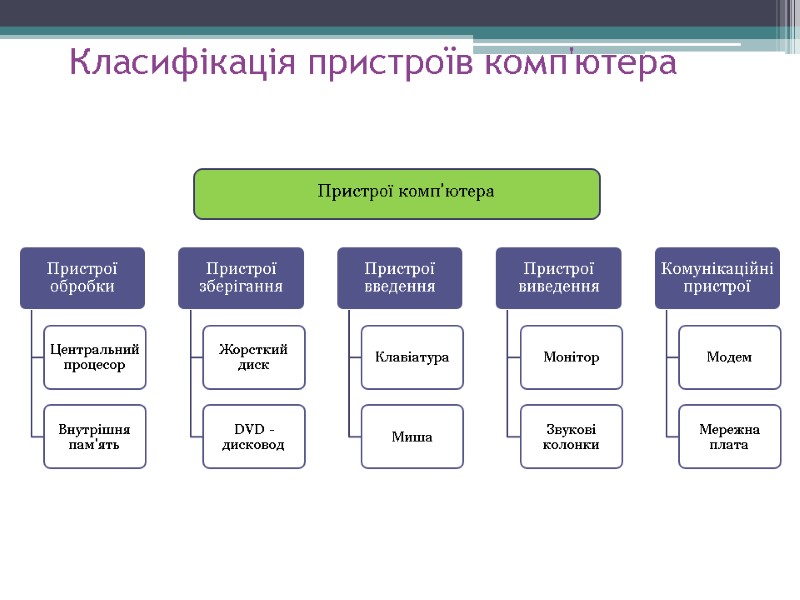 Класифікація пристроїв комп'ютера

Пристрої комп'ютера

Пристрої обробки

Центральний процесор

Внутрішня пам'ять

Пристрої зберігання

Жорсткий диск

DVD - дисковод

Пристрої введення

Клавіатура

Миша

Пристрої виведення

Монітор

Звукові колонки

Комунікаційні пристрої

Модем

Мережна плата